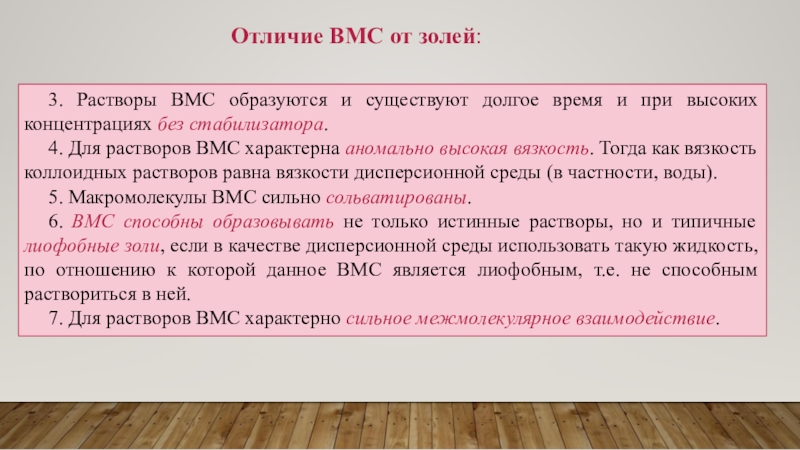 Отличие ВМС от золей:

3. Растворы ВМС образуются и существуют долгое время и при высоких концентрациях без стабилизатора.

4. Для растворов ВМС характерна аномально высокая вязкость. Тогда как вязкость коллоидных растворов равна вязкости дисперсионной среды (в частности, воды).

5. Макромолекулы ВМС сильно сольватированы.

6. ВМС способны образовывать не только истинные растворы, но и типичные лиофобные золи, если в качестве дисперсионной среды использовать такую жидкость, по отношению к которой данное ВМС является лиофобным, т.е. не способным раствориться в ней.

7. Для растворов ВМС характерно сильное межмолекулярное взаимодействие.